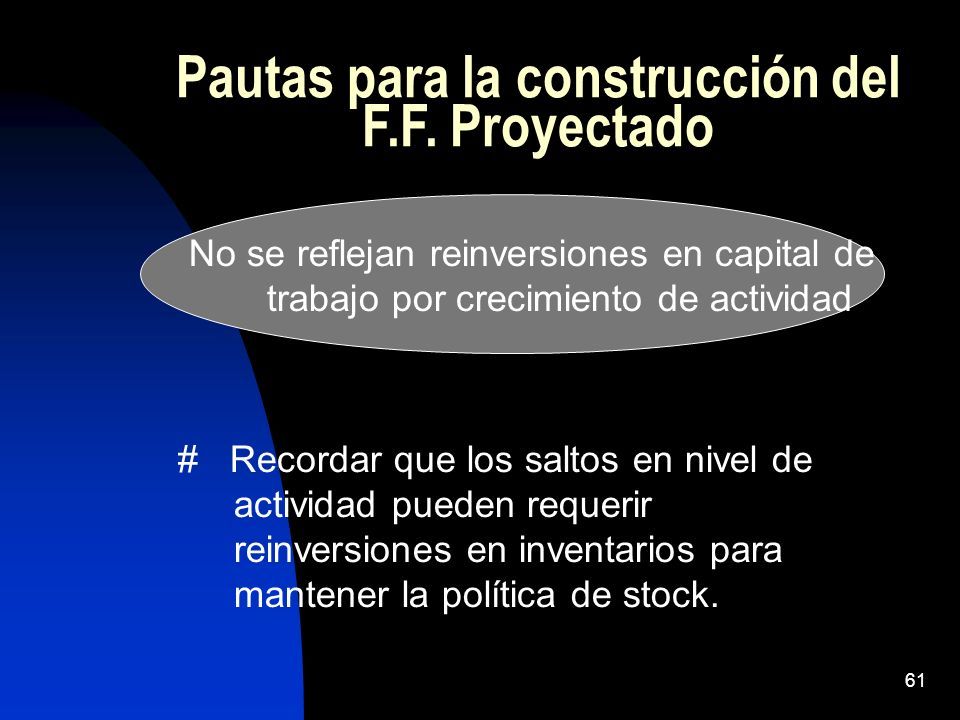 Pautas para la construcción del F.F. Proyectado

No se reflejan reinversiones en capital de trabajo por crecimiento de actividad

# Recordar que los saltos en nivel de actividad pueden requerir reinversiones en inventarios para mantener la política de stock.

61